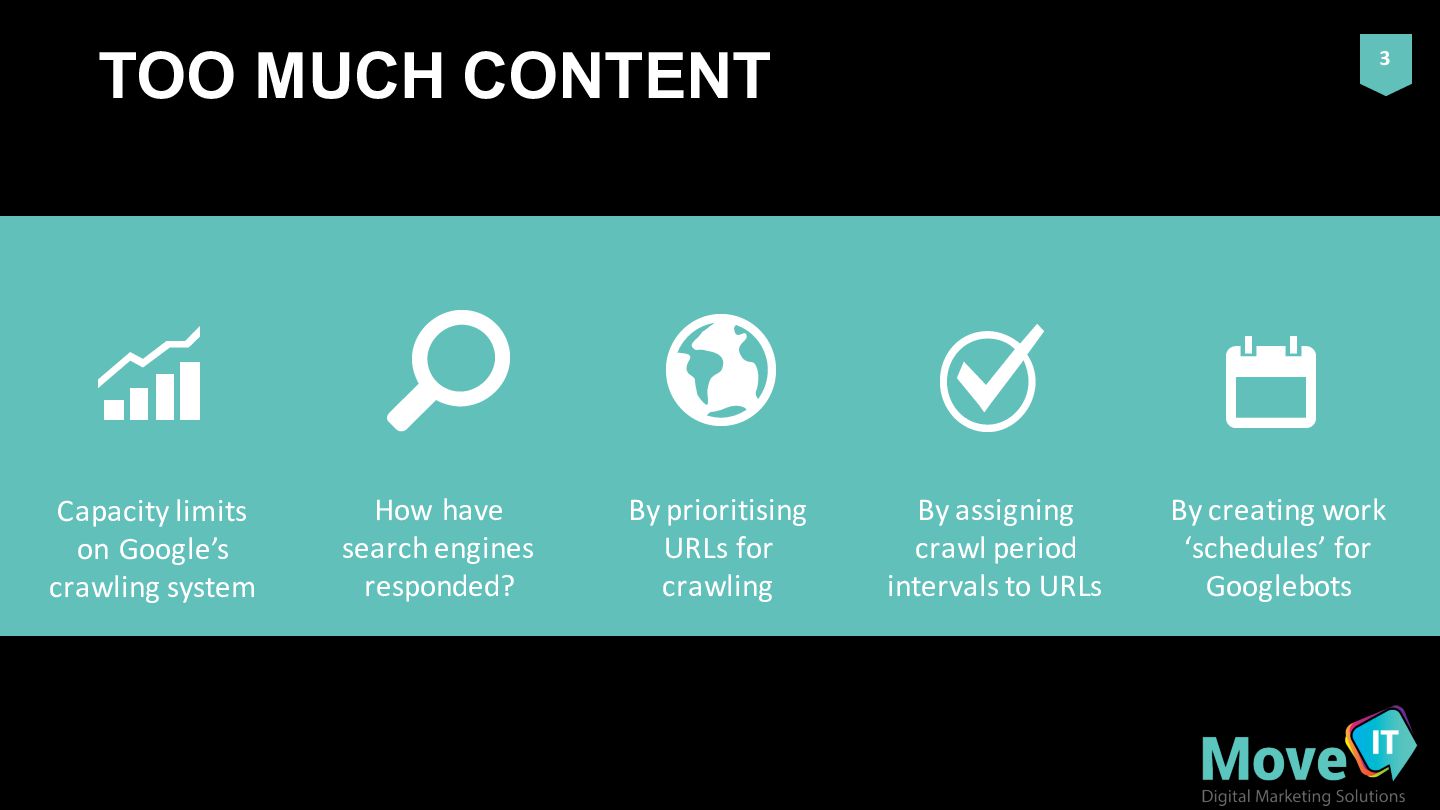 TOO MUCH CONTENT

3

Capacity limits on Google’s crawling system

How have search engines responded?

By prioritising URLs for crawling

By assigning crawl period intervals to URLs

By creating work ‘schedules’ for Googlebots

Move IT
Digital Marketing Solutions